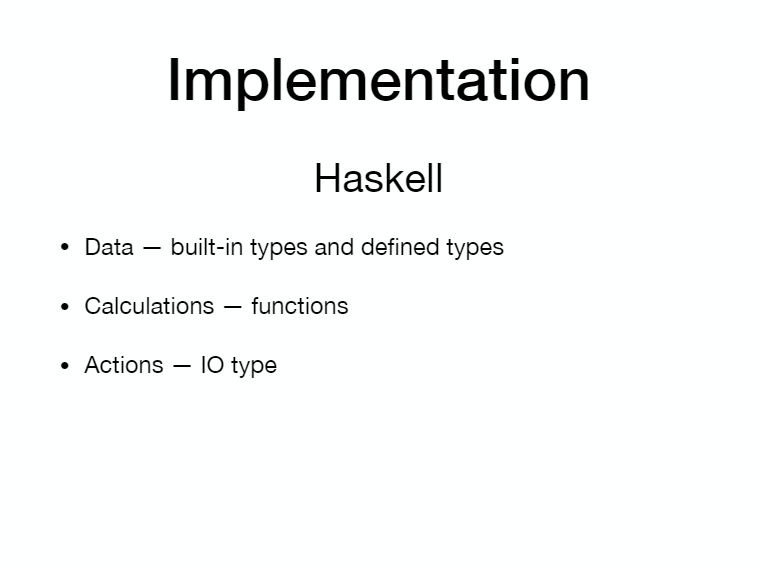 Implementation

Haskell

• Data — built-in types and defined types

• Calculations — functions

• Actions — IO type